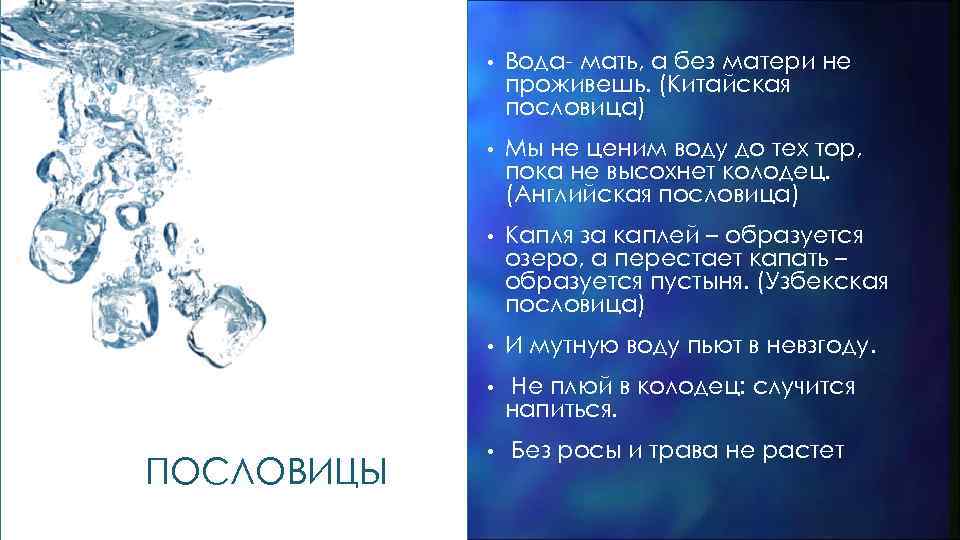 ПОСЛОВИЦЫ

• Вода- мать, а без матери не проживешь. (Китайская пословица)

• Мы не ценим воду до тех тор, пока не высохнет колодец. (Английская пословица)

• Капля за каплей – образуется озеро, а перестает капать – образуется пустыня. (Узбекская пословица)

• И мутную воду пьют в невзгоду.

• Не плюй в колодец: случится напиться.

• Без росы и трава не растет